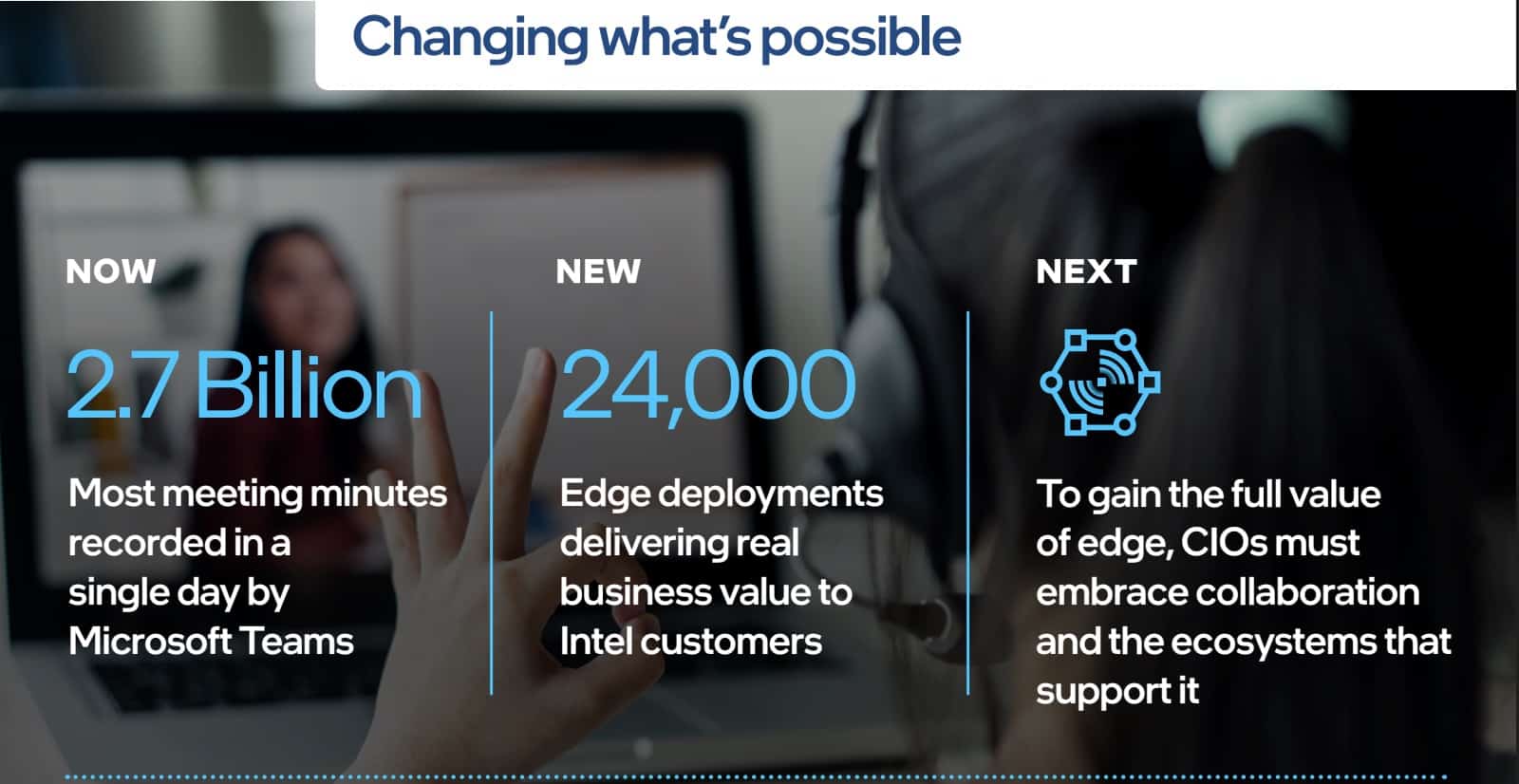 Changing what's possible

NOW

2.7 Billion

Most meeting minutes recorded in a single day by Microsoft Teams

NEW

24,000

Edge deployments delivering real business value to Intel customers

NEXT

To gain the full value of edge, CIOs must embrace collaboration and the ecosystems that support it